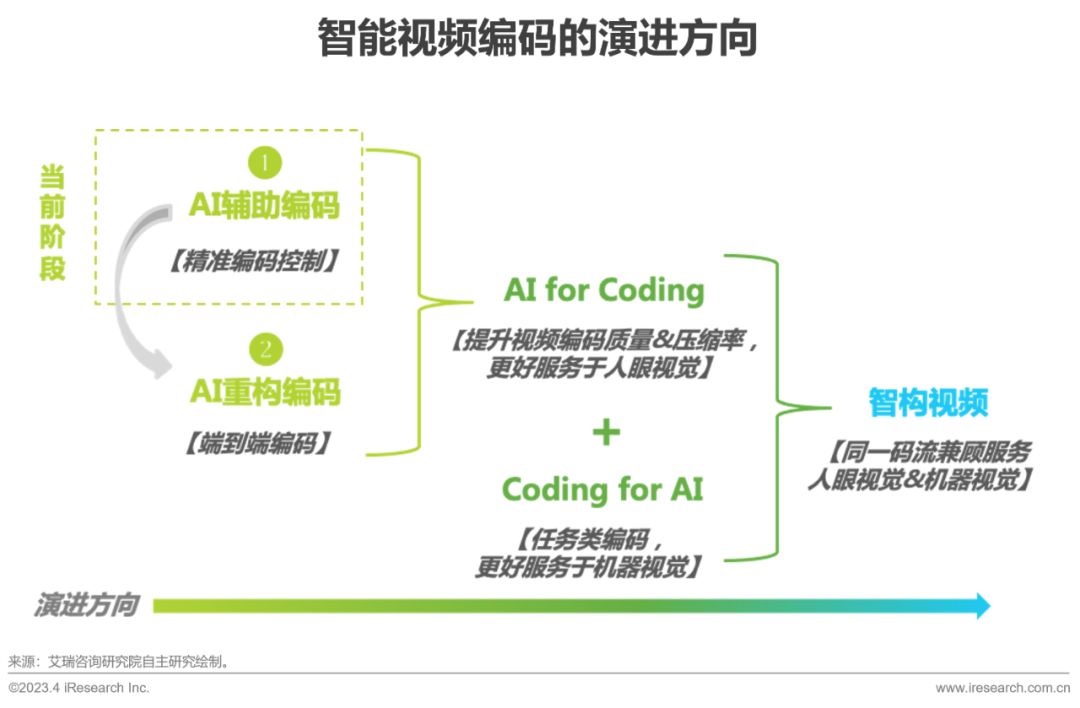 智能视频编码的演进方向

当前阶段

1
AI辅助编码
【精准编码控制】

2
AI重构编码
【端到端编码】

AI for Coding
【提升视频编码质量&压缩率，更好服务于人眼视觉】

+

Coding for AI
【任务类编码，更好服务于机器视觉】

智构视频
【同一码流兼顾服务人眼视觉&机器视觉】

演进方向

来源：艾瑞咨询研究院自主研究绘制。

©2023.4 iResearch Inc.

www.iresearch.com.cn